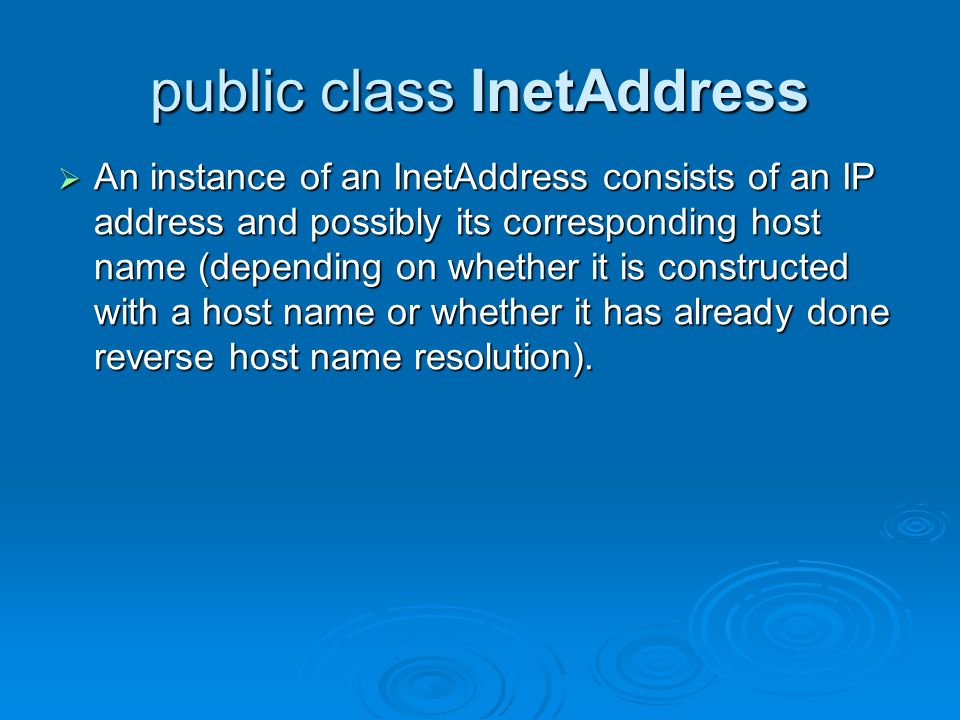 public class InetAddress

➢ An instance of an InetAddress consists of an IP address and possibly its corresponding host name (depending on whether it is constructed with a host name or whether it has already done reverse host name resolution).